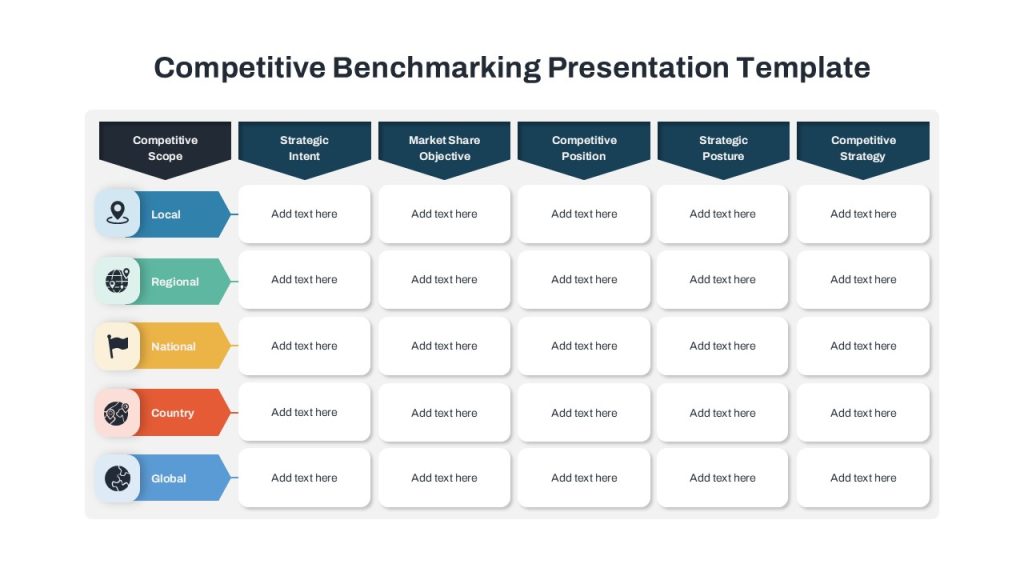 Competitive Benchmarking Presentation Template

| Competitive Scope | Strategic Intent | Market Share Objective | Competitive Position | Strategic Posture | Competitive Strategy |
|---|---|---|---|---|---|
| Local | Add text here | Add text here | Add text here | Add text here | Add text here |
| Regional | Add text here | Add text here | Add text here | Add text here | Add text here |
| National | Add text here | Add text here | Add text here | Add text here | Add text here |
| Country | Add text here | Add text here | Add text here | Add text here | Add text here |
| Global | Add text here | Add text here | Add text here | Add text here | Add text here |